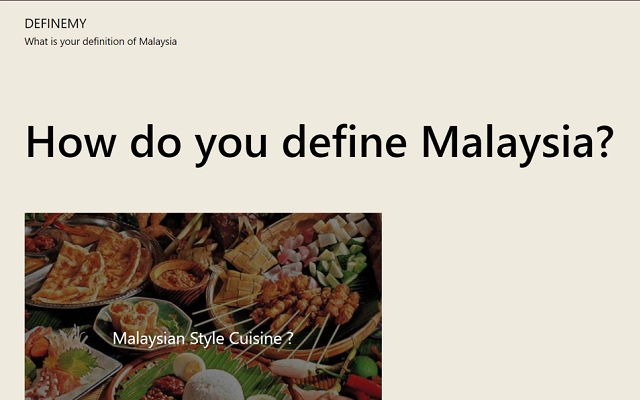 DEFINEMY
What is your definition of Malaysia

How do you define Malaysia?

Malaysian Style Cuisine ?